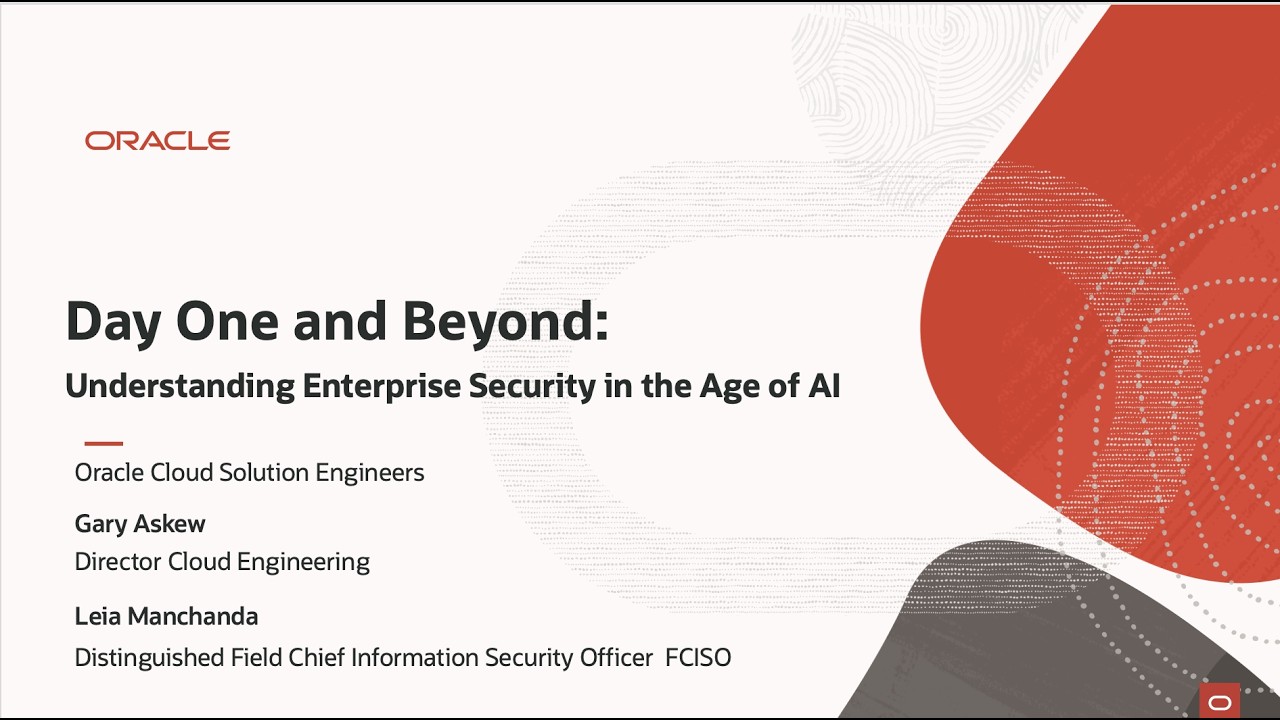 ORACLE

Day One and Beyond:

Understanding Enterprise Security in the Age of AI

Oracle Cloud Solution Engineers

Gary Askew

Director Cloud Engineering

Leia Manchanda

Distinguished Field Chief Information Security Officer FCISO